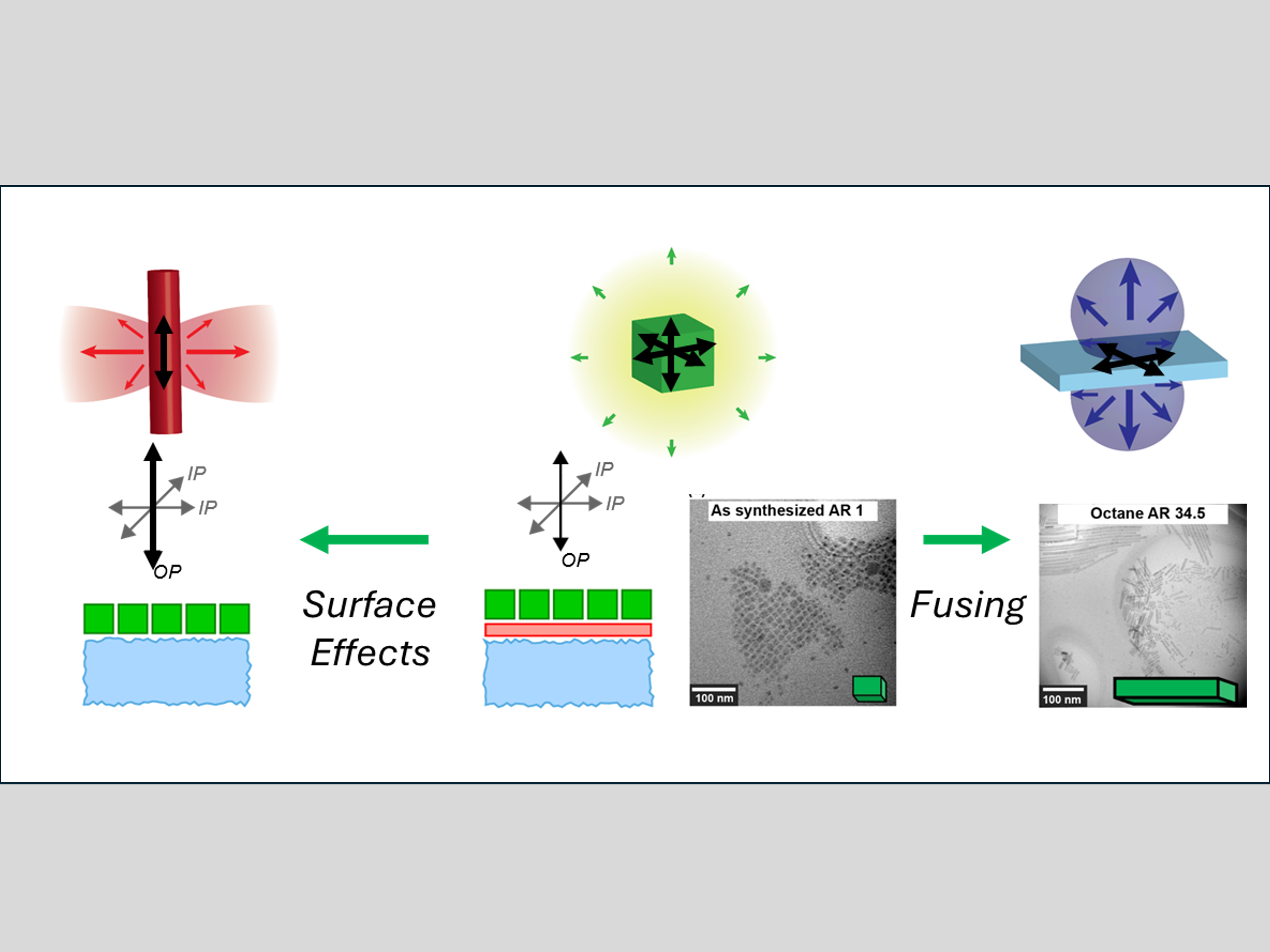 IP
IP
OP

Surface Effects

IP
IP
OP

As synthesized AR 1
100 nm

Fusing

Octane AR 34.5
100 nm